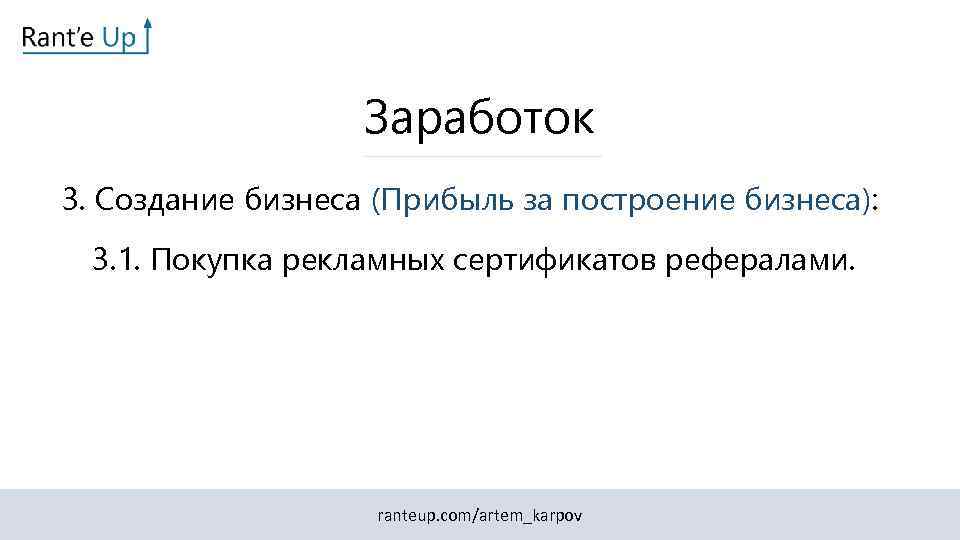 Rant'e Up

Заработок

3. Создание бизнеса (Прибыль за построение бизнеса):

3.1. Покупка рекламных сертификатов рефералами.

ranteup.com/artem_karpov